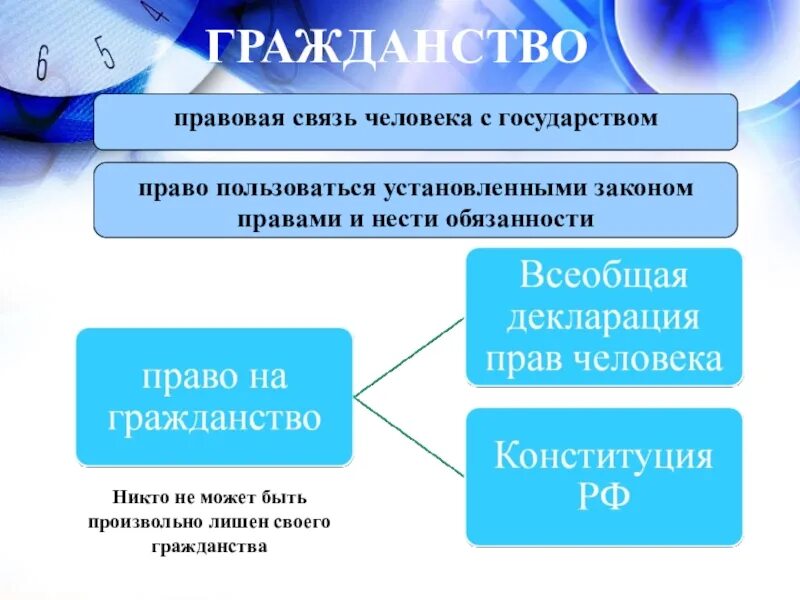 6 5 4

ГРАЖДАНСТВО

правовая связь человека с государством

право пользоваться установленными законом правами и нести обязанности

право на гражданство

Всеобщая декларация прав человека

Конституция РФ

Никто не может быть произвольно лишен своего гражданства